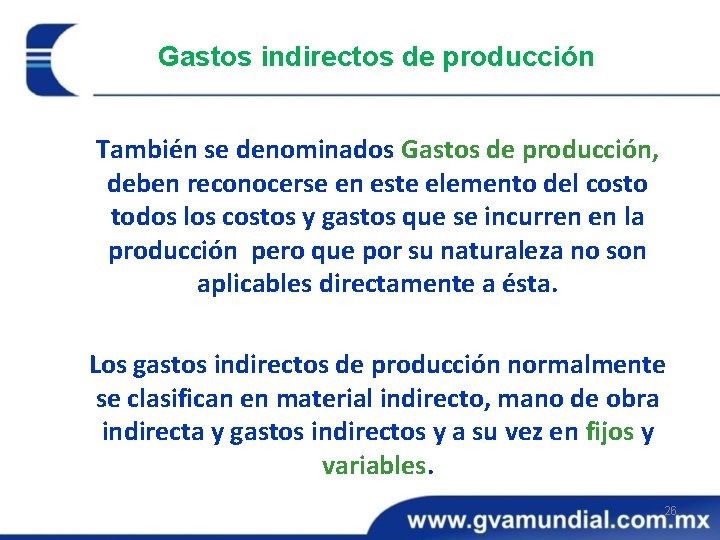 Gastos indirectos de producción

También se denominados Gastos de producción, deben reconocerse en este elemento del costo todos los costos y gastos que se incurren en la producción pero que por su naturaleza no son aplicables directamente a ésta.

Los gastos indirectos de producción normalmente se clasifican en material indirecto, mano de obra indirecta y gastos indirectos y a su vez en fijos y variables.

26

www.gvamundial.com.mx